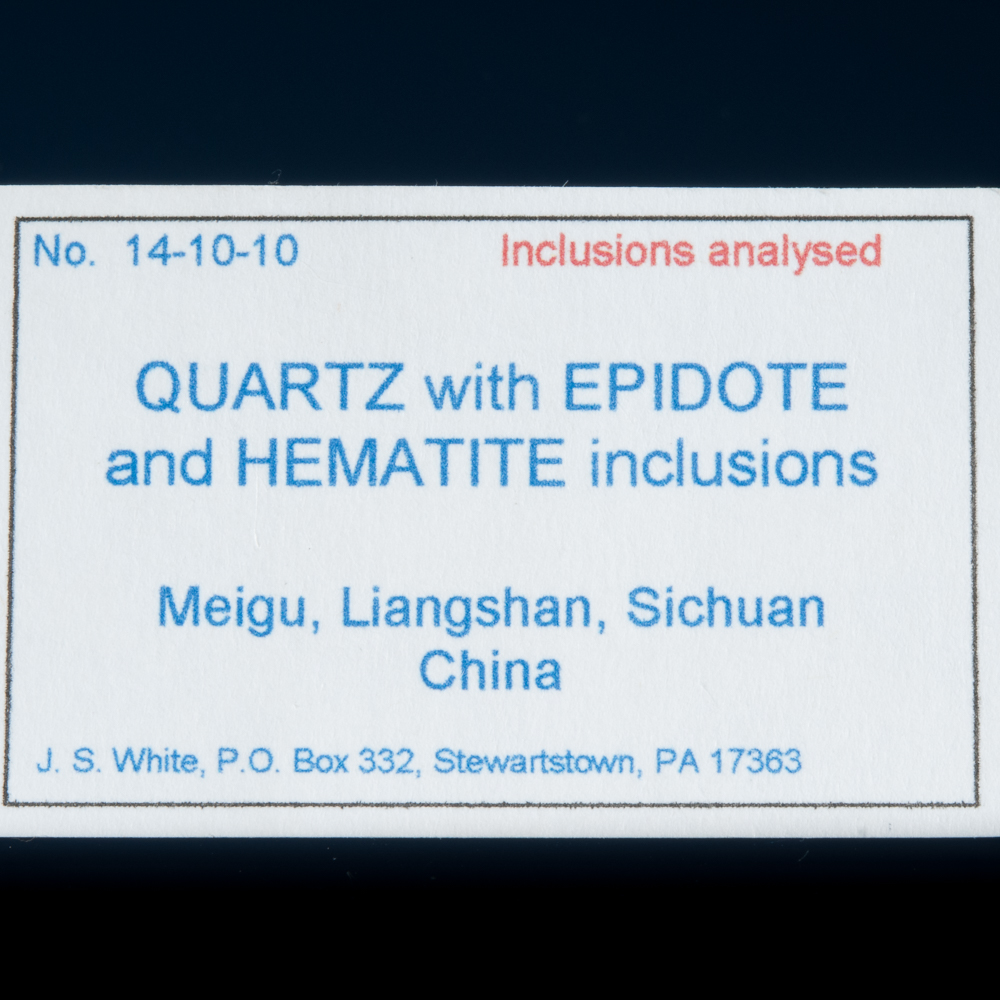 No. 14-10-10

Inclusions analysed

QUARTZ with EPIDOTE and HEMATITE inclusions

Meigu, Liangshan, Sichuan
China

J. S. White, P.O. Box 332, Stewartstown, PA 17363